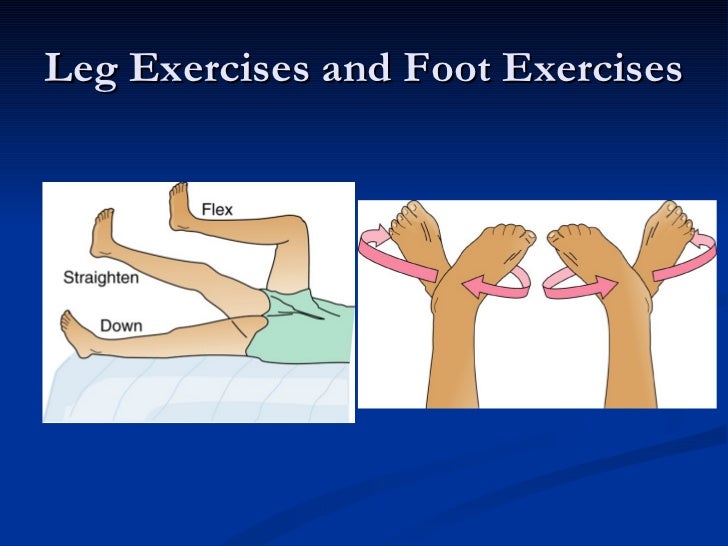 Leg Exercises and Foot Exercises

Flex

Straighten

Down